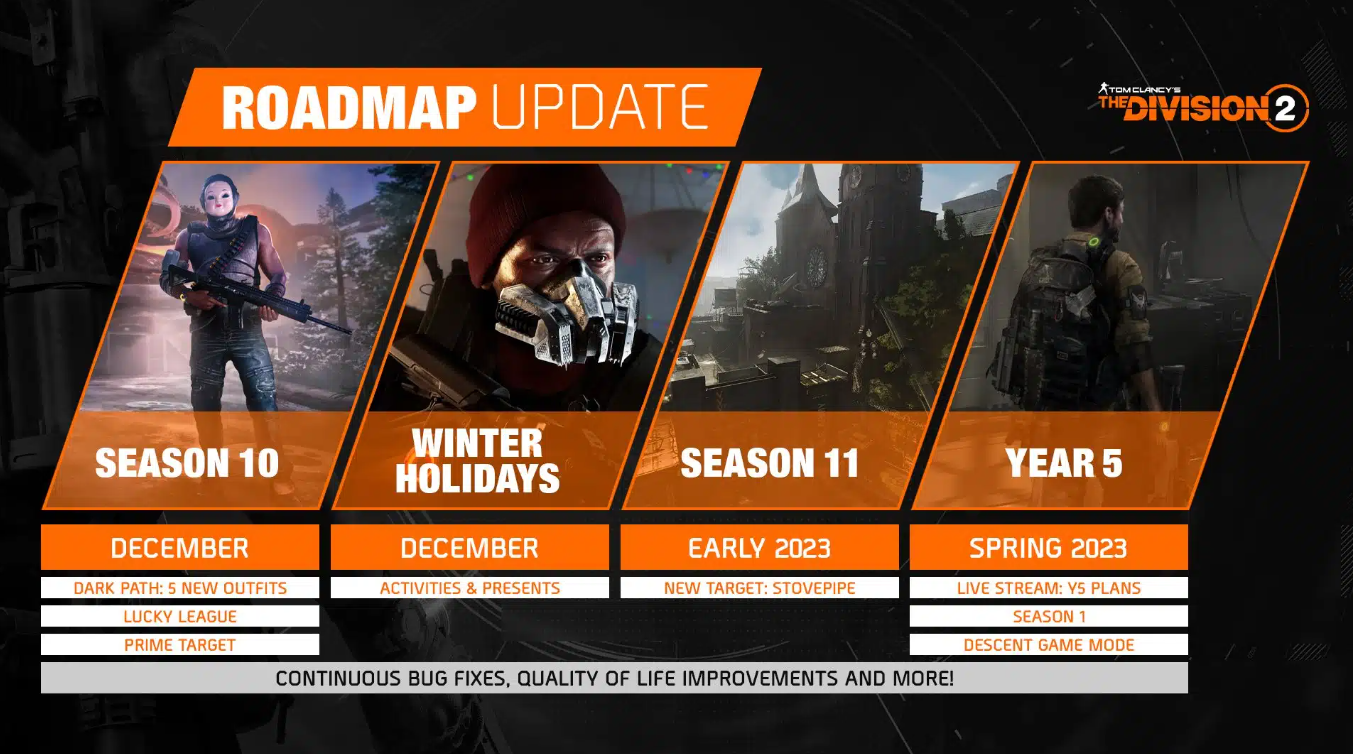 ROADMAP UPDATE

TOM CLANCY'S
THE DIVISION 2

SEASON 10

DECEMBER

DARK PATH: 5 NEW OUTFITS

LUCKY LEAGUE

PRIME TARGET

WINTER HOLIDAYS

DECEMBER

ACTIVITIES & PRESENTS

SEASON 11

EARLY 2023

NEW TARGET: STOVEPIPE

YEAR 5

SPRING 2023

LIVE STREAM: Y5 PLANS

SEASON 1

DESCENT GAME MODE

CONTINUOUS BUG FIXES, QUALITY OF LIFE IMPROVEMENTS AND MORE!